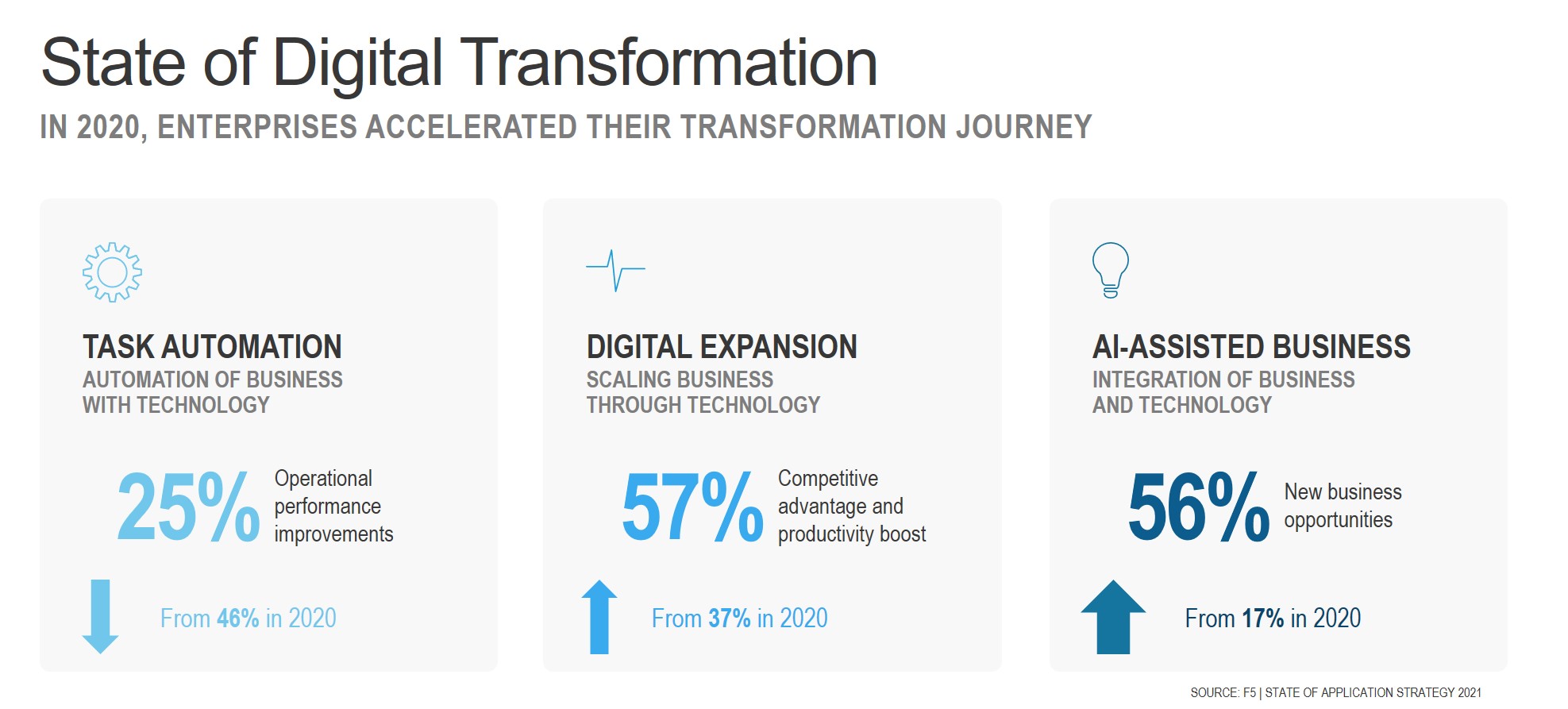 State of Digital Transformation

IN 2020, ENTERPRISES ACCELERATED THEIR TRANSFORMATION JOURNEY

TASK AUTOMATION
AUTOMATION OF BUSINESS WITH TECHNOLOGY

25% Operational performance improvements

From 46% in 2020

DIGITAL EXPANSION
SCALING BUSINESS THROUGH TECHNOLOGY

57% Competitive advantage and productivity boost

From 37% in 2020

AI-ASSISTED BUSINESS
INTEGRATION OF BUSINESS AND TECHNOLOGY

56% New business opportunities

From 17% in 2020

SOURCE: F5 | STATE OF APPLICATION STRATEGY 2021